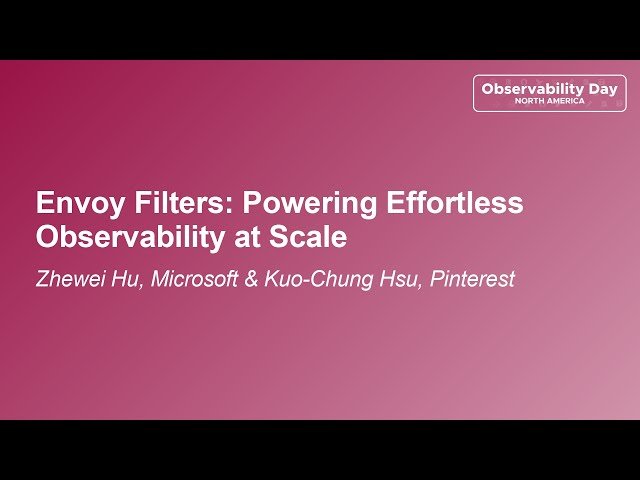 Observability Day
NORTH AMERICA

Envoy Filters: Powering Effortless Observability at Scale

Zhewei Hu, Microsoft & Kuo-Chung Hsu, Pinterest